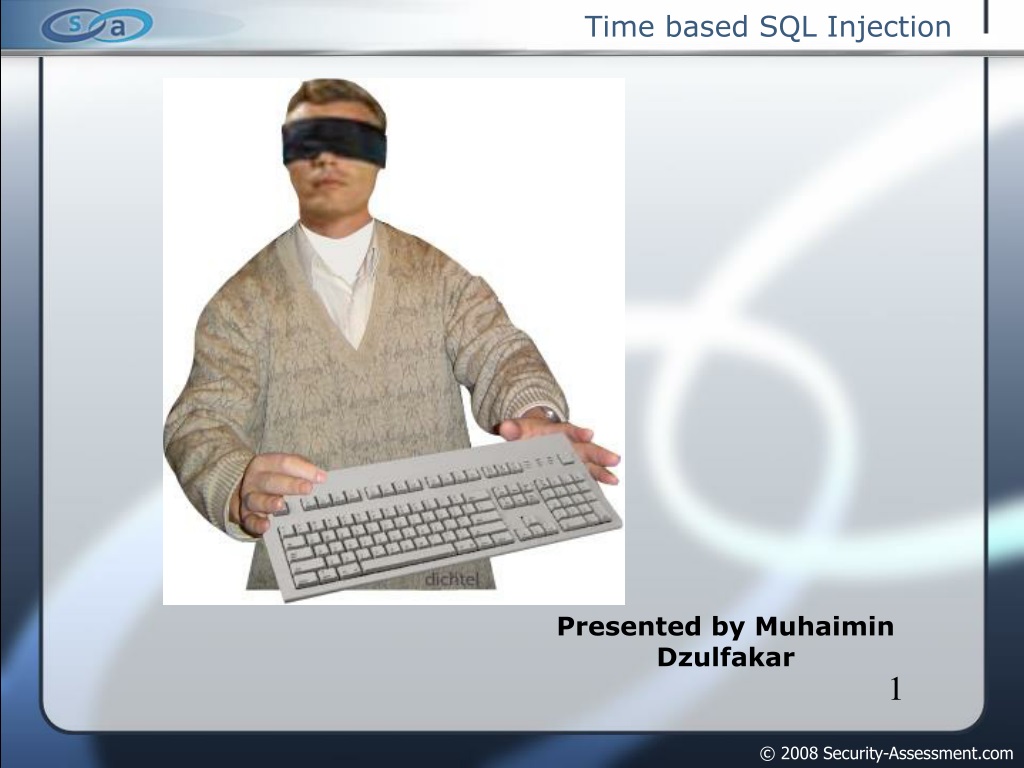 s a

Time based SQL Injection

dichtel

Presented by Muhaimin Dzulfakar

1

© 2008 Security-Assessment.com